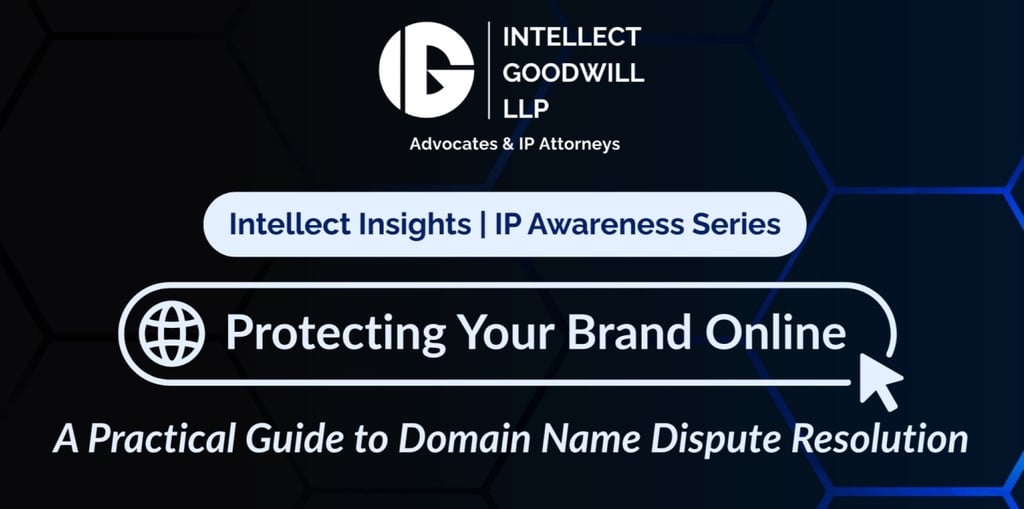 IG INTELLECT GOODWILL LLP

Advocates & IP Attorneys

Intellect Insights | IP Awareness Series

Protecting Your Brand Online

A Practical Guide to Domain Name Dispute Resolution